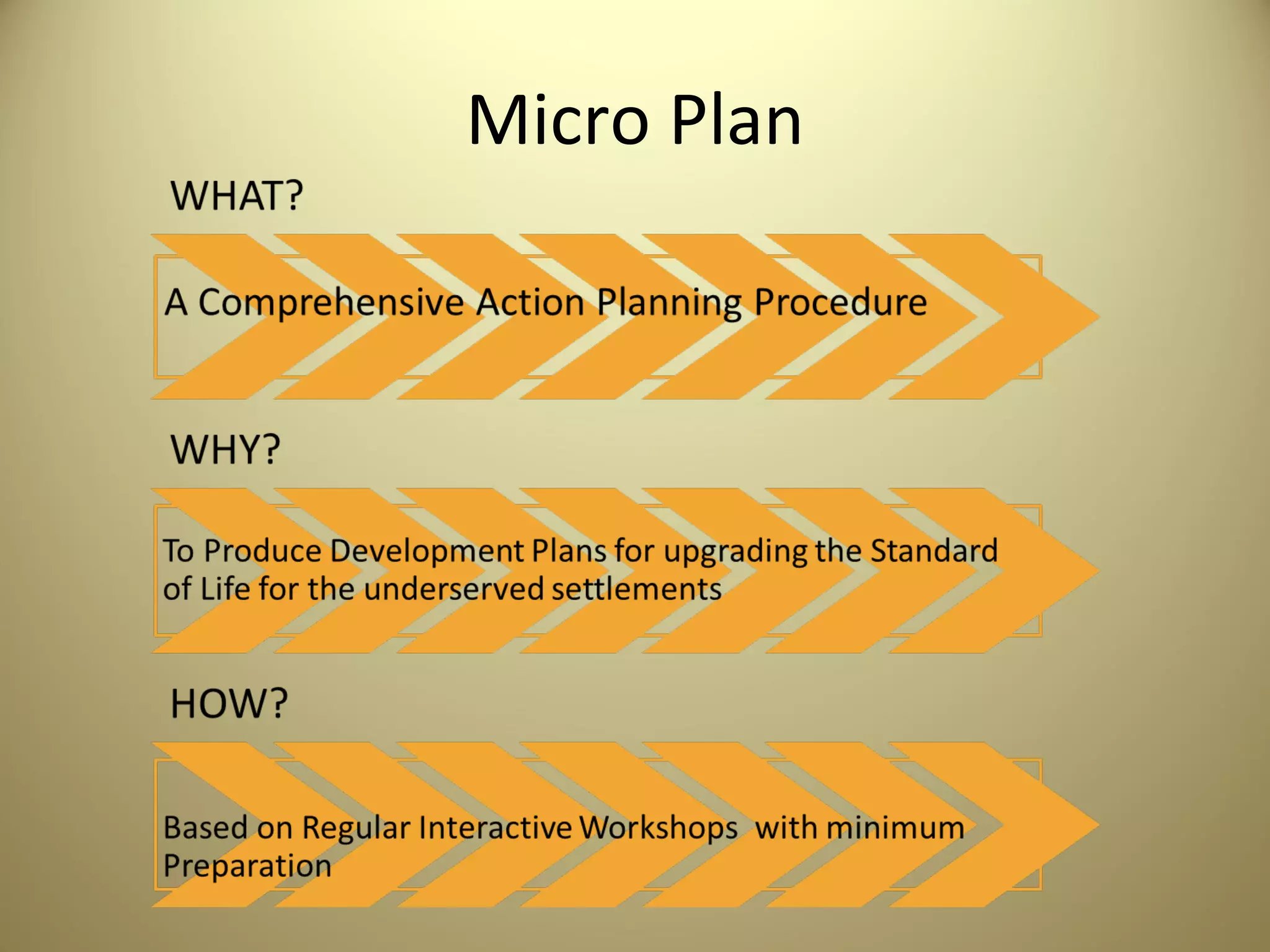 Micro Plan

WHAT?

A Comprehensive Action Planning Procedure

WHY?

To Produce Development Plans for upgrading the Standard of Life for the underserved settlements

HOW?

Based on Regular Interactive Workshops with minimum Preparation